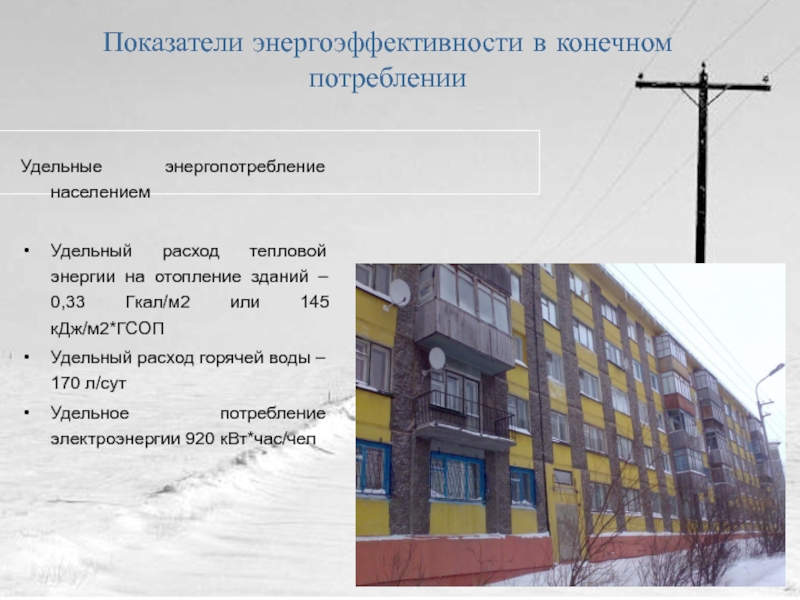 Показатели энергоэффективности в конечном потреблении

Удельные энергопотребление населением

• Удельный расход тепловой энергии на отопление зданий – 0,33 Гкал/м2 или 145 кДж/м2*ГСОП
• Удельный расход горячей воды – 170 л/сут
• Удельное потребление электроэнергии 920 кВт*час/чел